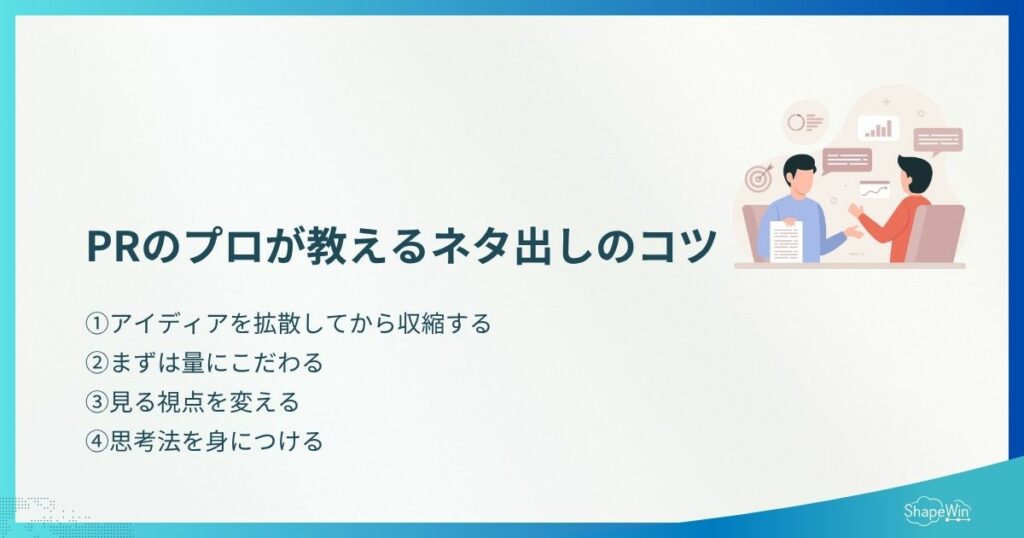 PRのプロが教えるネタ出しのコツ

①アイディアを拡散してから収縮する
②まずは量にこだわる
③見る視点を変える
④思考法を身につける

ShapeWin